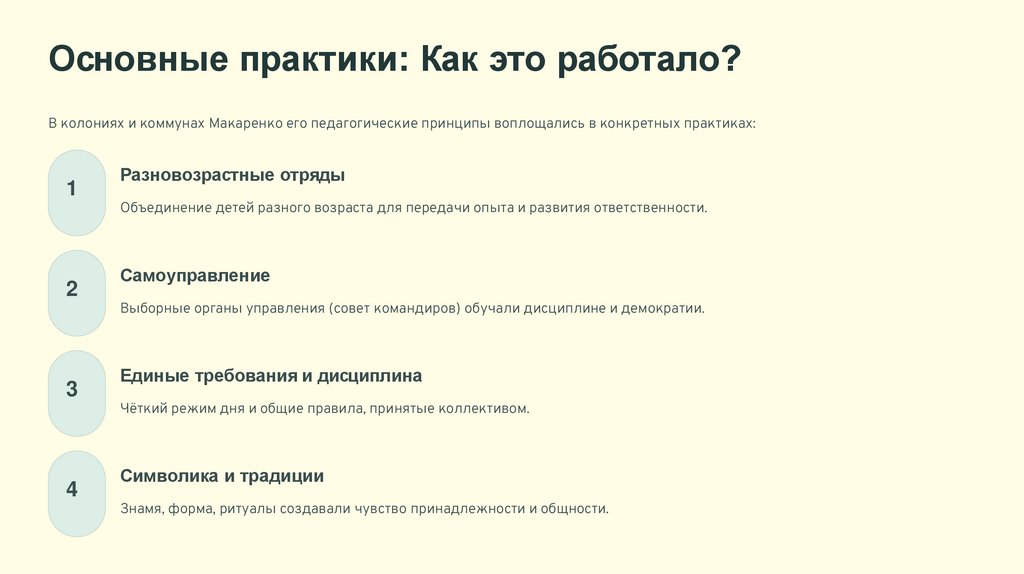 Основные практики: Как это работало?

В колониях и коммунах Макаренко его педагогические принципы воплощались в конкретных практиках:

1

Разновозрастные отряды

Объединение детей разного возраста для передачи опыта и развития ответственности.

2

Самоуправление

Выборные органы управления (совет командиров) обучали дисциплине и демократии.

3

Единые требования и дисциплина

Чёткий режим дня и общие правила, принятые коллективом.

4

Символика и традиции

Знамя, форма, ритуалы создавали чувство принадлежности и общности.